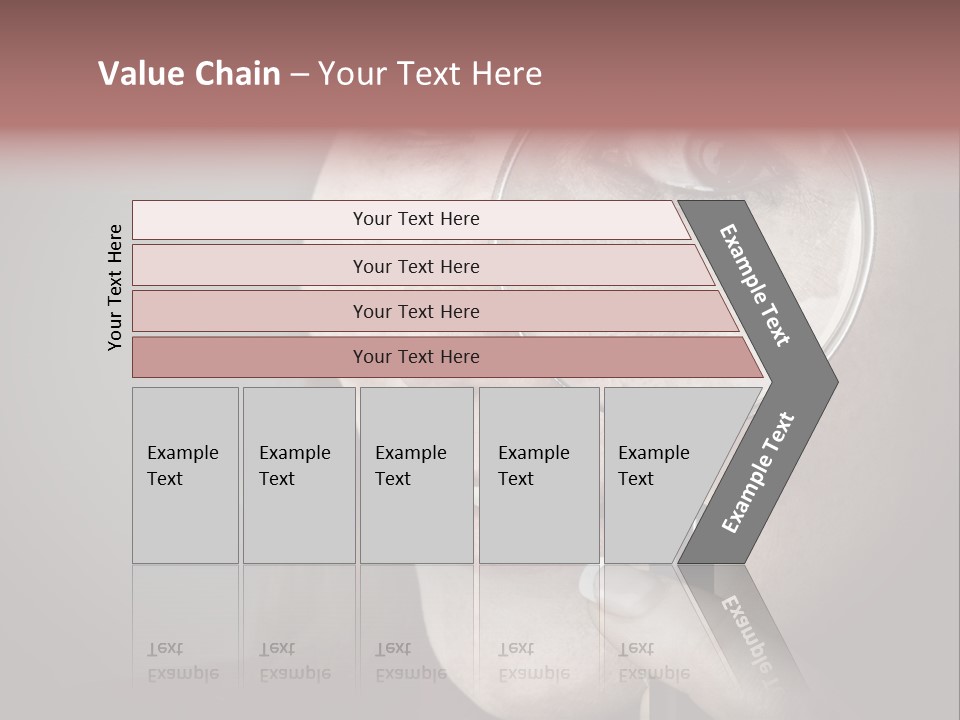 Value Chain – Your Text Here

Your Text Here

Your Text Here

Your Text Here

Your Text Here

Your Text Here

Example Text

Example Text

Example Text

Example Text

Example Text

Example Text

Example Text